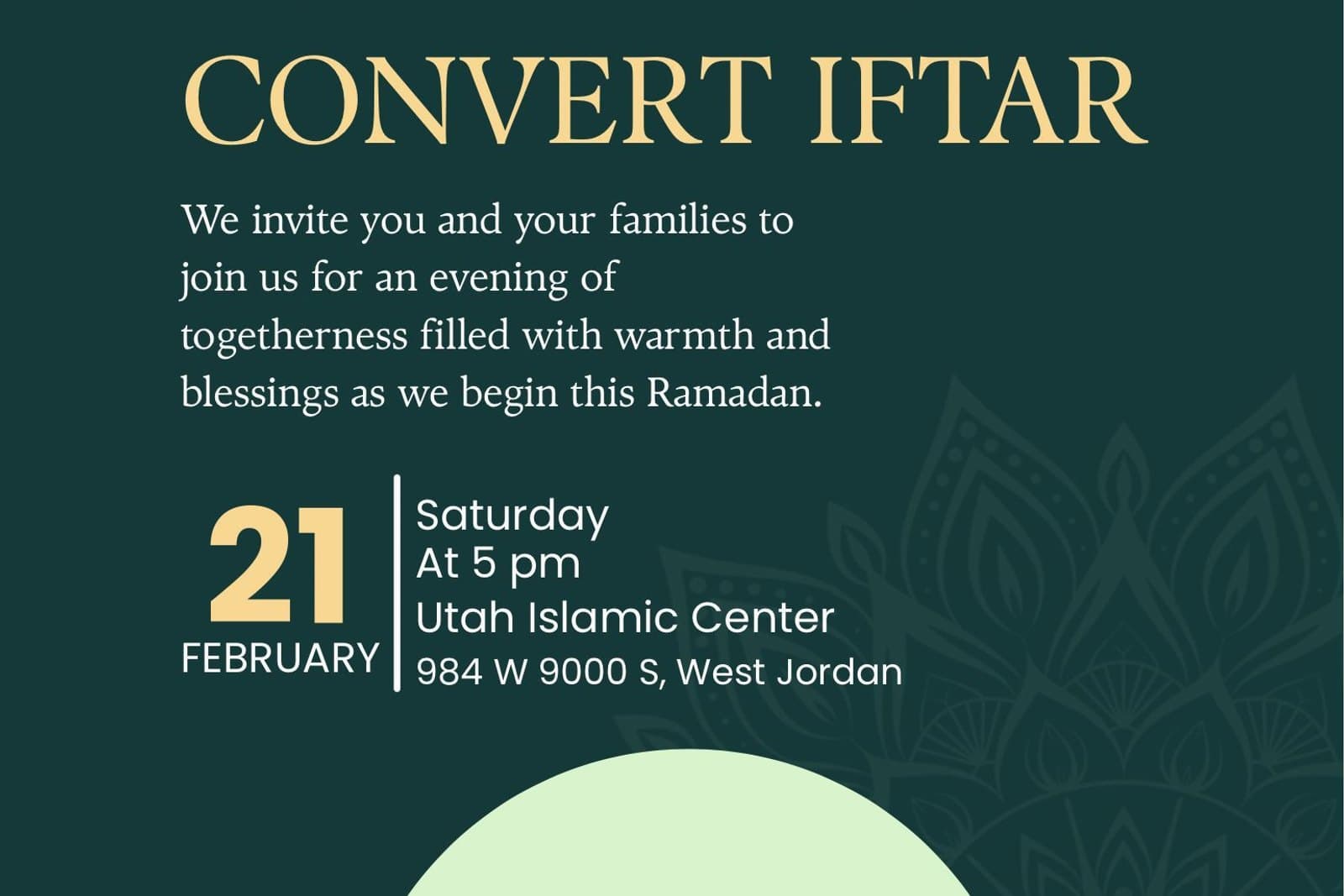 CONVERT IFTAR

We invite you and your families to join us for an evening of togetherness filled with warmth and blessings as we begin this Ramadan.

21
FEBRUARY

Saturday
At 5 pm
Utah Islamic Center
984 W 9000 S, West Jordan